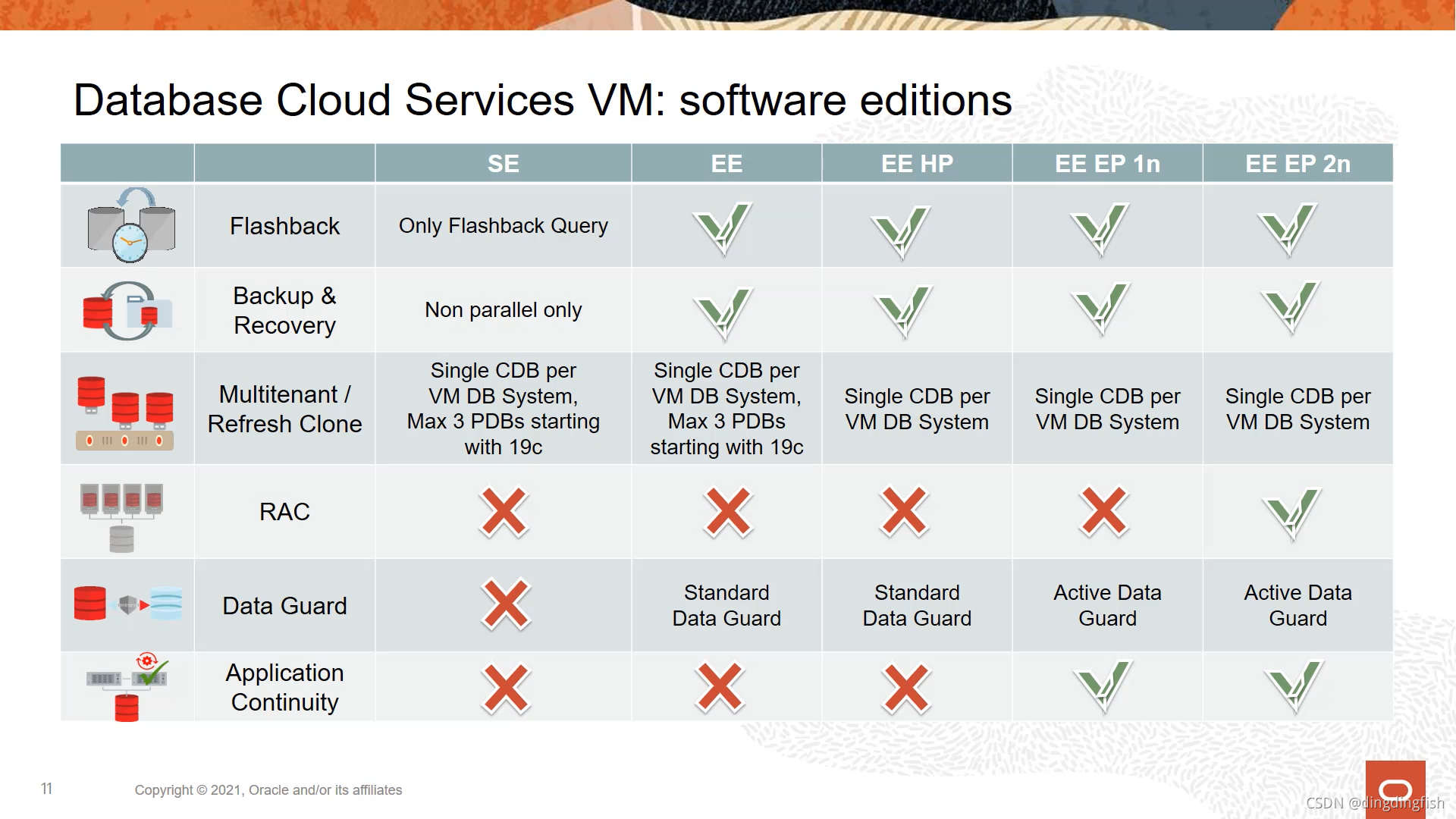 Database Cloud Services VM: software editions

| | | SE | EE | EE HP | EE EP 1n | EE EP 2n |
|---|---|---|---|---|---|---|
| | Flashback | Only Flashback Query | ✓ | ✓ | ✓ | ✓ |
| | Backup & Recovery | Non parallel only | ✓ | ✓ | ✓ | ✓ |
| | Multitenant / Refresh Clone | Single CDB per VM DB System, Max 3 PDBs starting with 19c | Single CDB per VM DB System, Max 3 PDBs starting with 19c | Single CDB per VM DB System | Single CDB per VM DB System | Single CDB per VM DB System |
| | RAC | ✗ | ✗ | ✗ | ✗ | ✓ |
| | Data Guard | ✗ | Standard Data Guard | Standard Data Guard | Active Data Guard | Active Data Guard |
| | Application Continuity | ✗ | ✗ | ✗ | ✓ | ✓ |

11

Copyright © 2021, Oracle and/or its affiliates

CSDN @dingdingfish